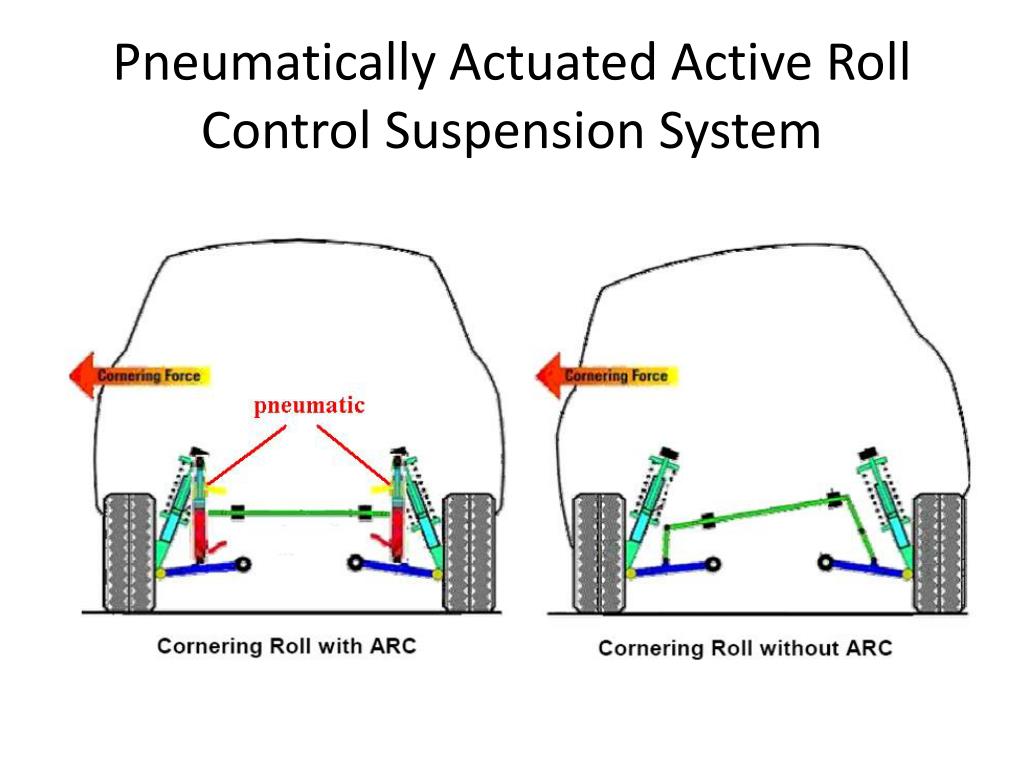 Pneumatically Actuated Active Roll Control Suspension System

Cornering Force

pneumatic

Cornering Roll with ARC

Cornering Force

Cornering Roll without ARC